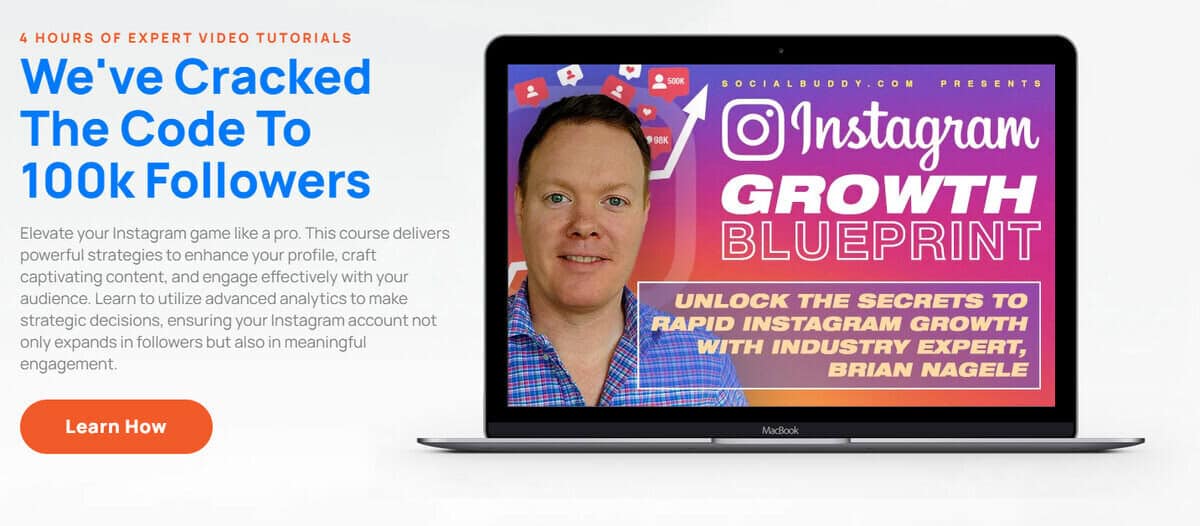 4 HOURS OF EXPERT VIDEO TUTORIALS

We've Cracked The Code To 100k Followers

Elevate your Instagram game like a pro. This course delivers powerful strategies to enhance your profile, craft captivating content, and engage effectively with your audience. Learn to utilize advanced analytics to make strategic decisions, ensuring your Instagram account not only expands in followers but also in meaningful engagement.

Learn How

500K

98K

SOCIALBUDDY.COM PRESENTS

Instagram

GROWTH

BLUEPRINT

UNLOCK THE SECRETS TO RAPID INSTAGRAM GROWTH WITH INDUSTRY EXPERT, BRIAN NAGELE

MacBook